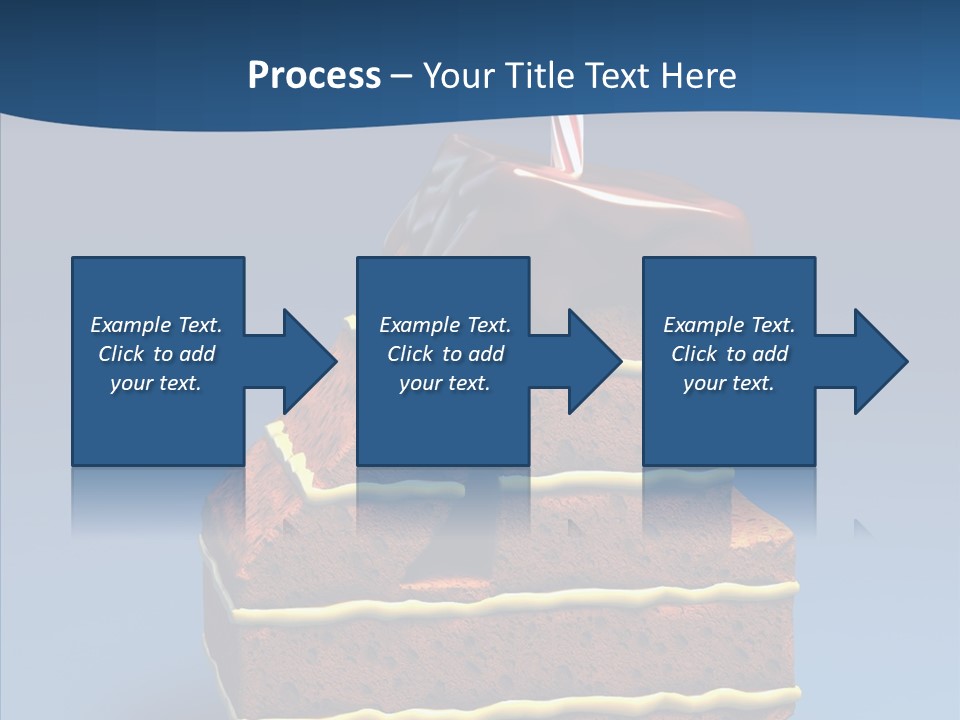 Process – Your Title Text Here

Example Text. Click to add your text.

Example Text. Click to add your text.

Example Text. Click to add your text.